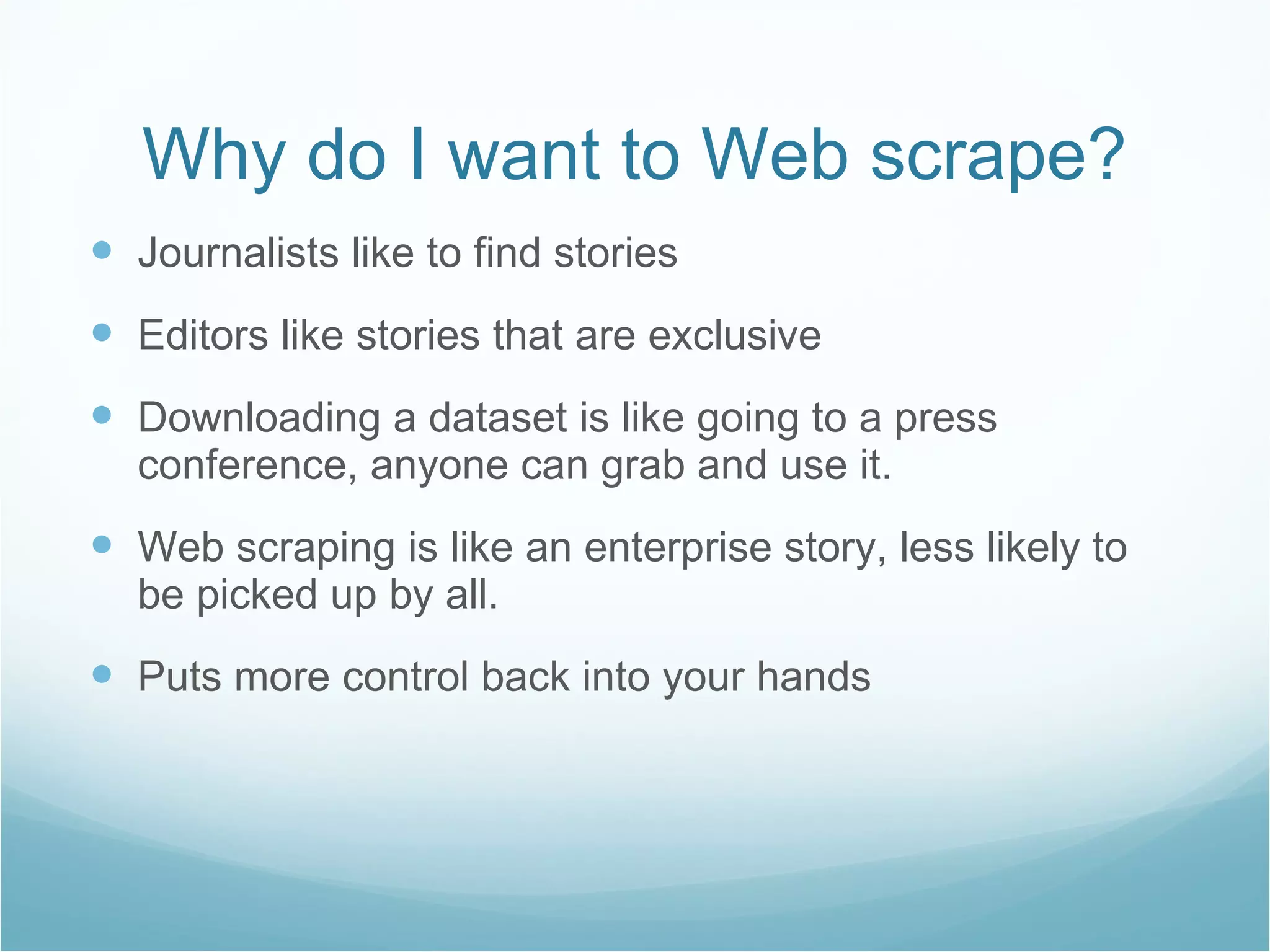 Why do I want to Web scrape?

- Journalists like to find stories
- Editors like stories that are exclusive
- Downloading a dataset is like going to a press conference, anyone can grab and use it.
- Web scraping is like an enterprise story, less likely to be picked up by all.
- Puts more control back into your hands